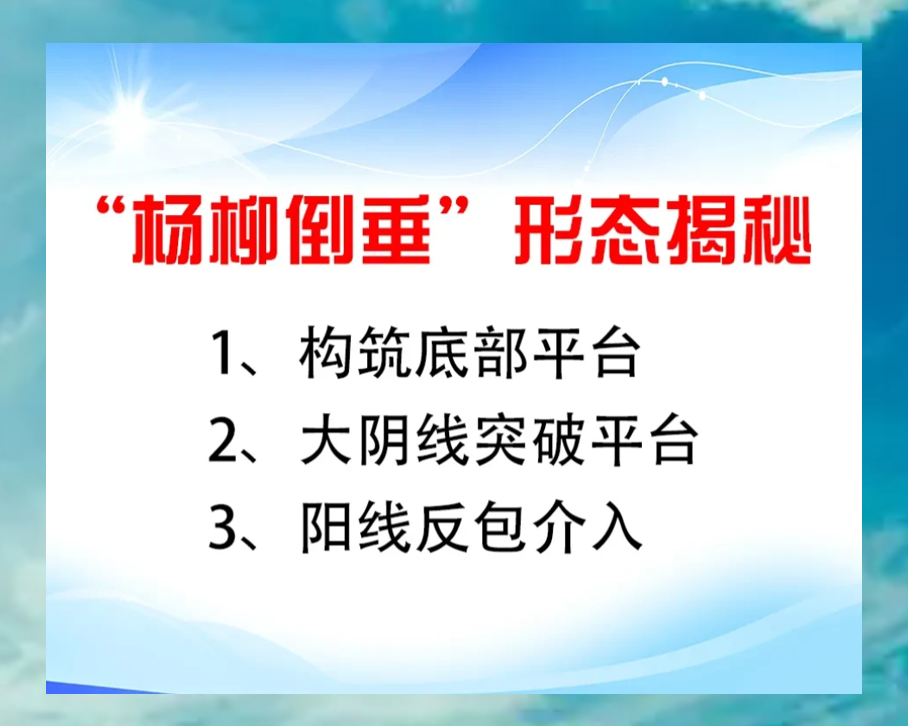 “杨柳倒垂”形态揭秘

1、构筑底部平台
2、大阴线突破平台
3、阳线反包介入